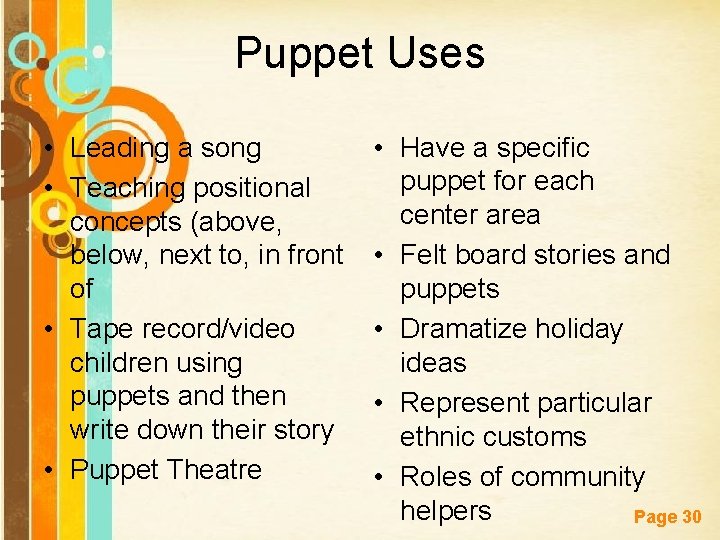 Puppet Uses

• Leading a song
• Teaching positional concepts (above, below, next to, in front of
• Tape record/video children using puppets and then write down their story
• Puppet Theatre

• Have a specific puppet for each center area
• Felt board stories and puppets
• Dramatize holiday ideas
• Represent particular ethnic customs
• Roles of community helpers

Page 30